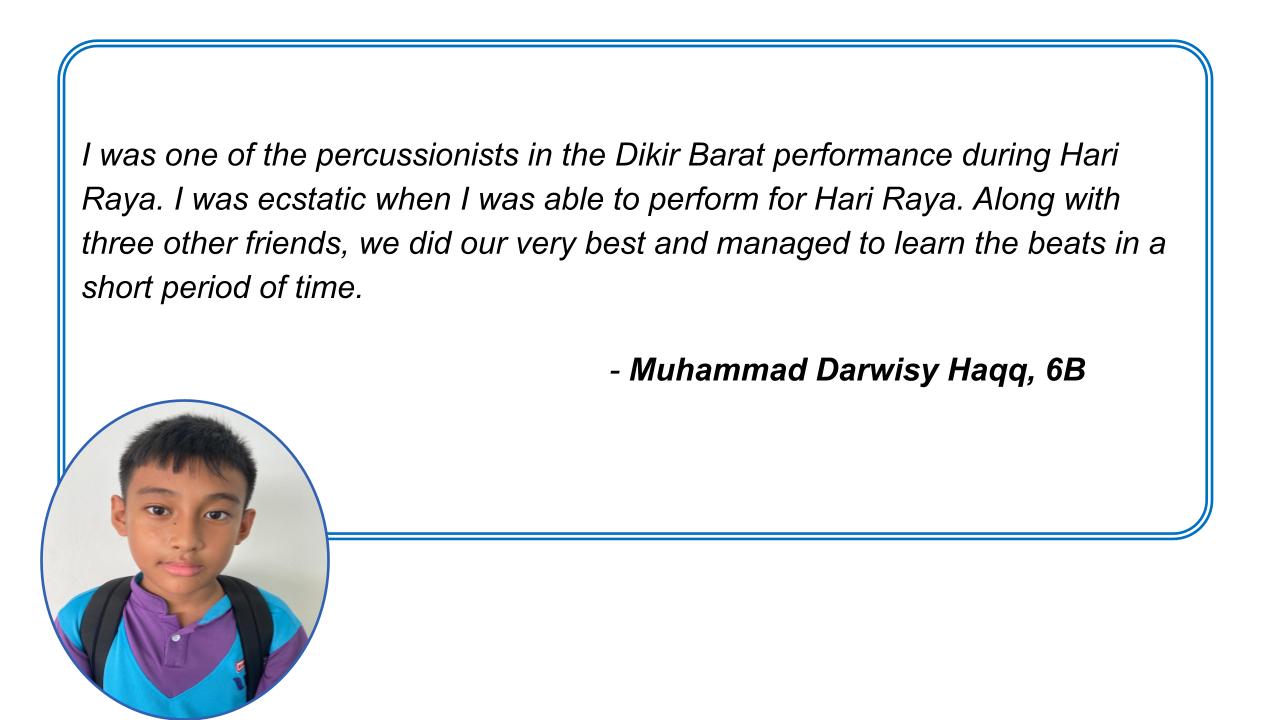 I was one of the percussionists in the Dikir Barat performance during Hari Raya. I was ecstatic when I was able to perform for Hari Raya. Along with three other friends, we did our very best and managed to learn the beats in a short period of time.

- Muhammad Darwisy Haqq, 6B